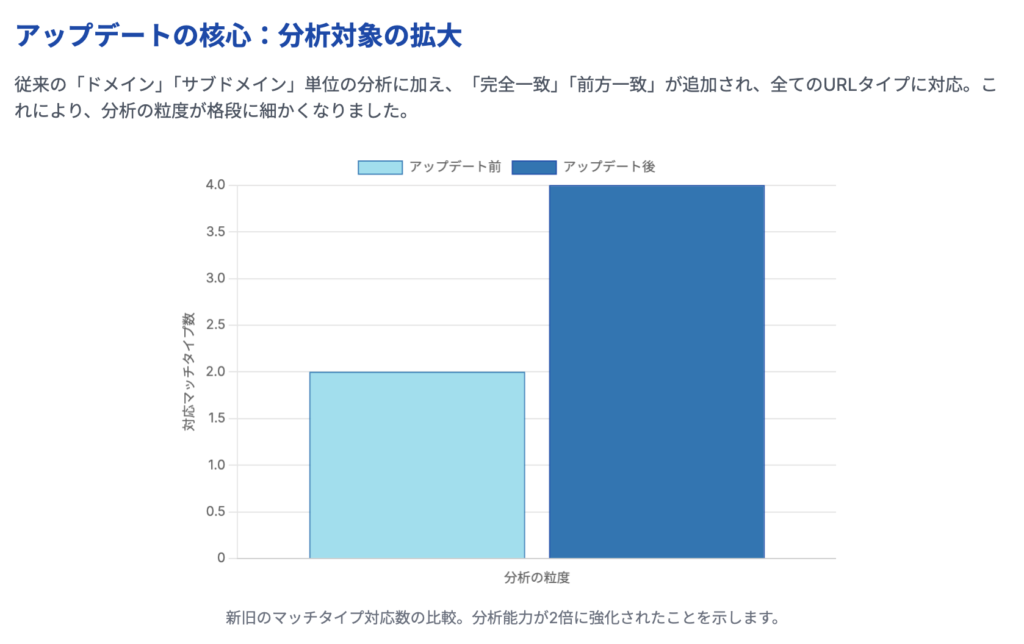 アップデートの核心：分析対象の拡大

従来の「ドメイン」「サブドメイン」単位の分析に加え、「完全一致」「前方一致」が追加され、全てのURLタイプに対応。これにより、分析の粒度が格段に細かくなりました。

アップデート前　アップデート後

4.0
3.5
3.0
2.5
2.0
1.5
1.0
0.5
0

対応マッチタイプ数

分析の粒度

新旧のマッチタイプ対応数の比較。分析能力が2倍に強化されたことを示します。